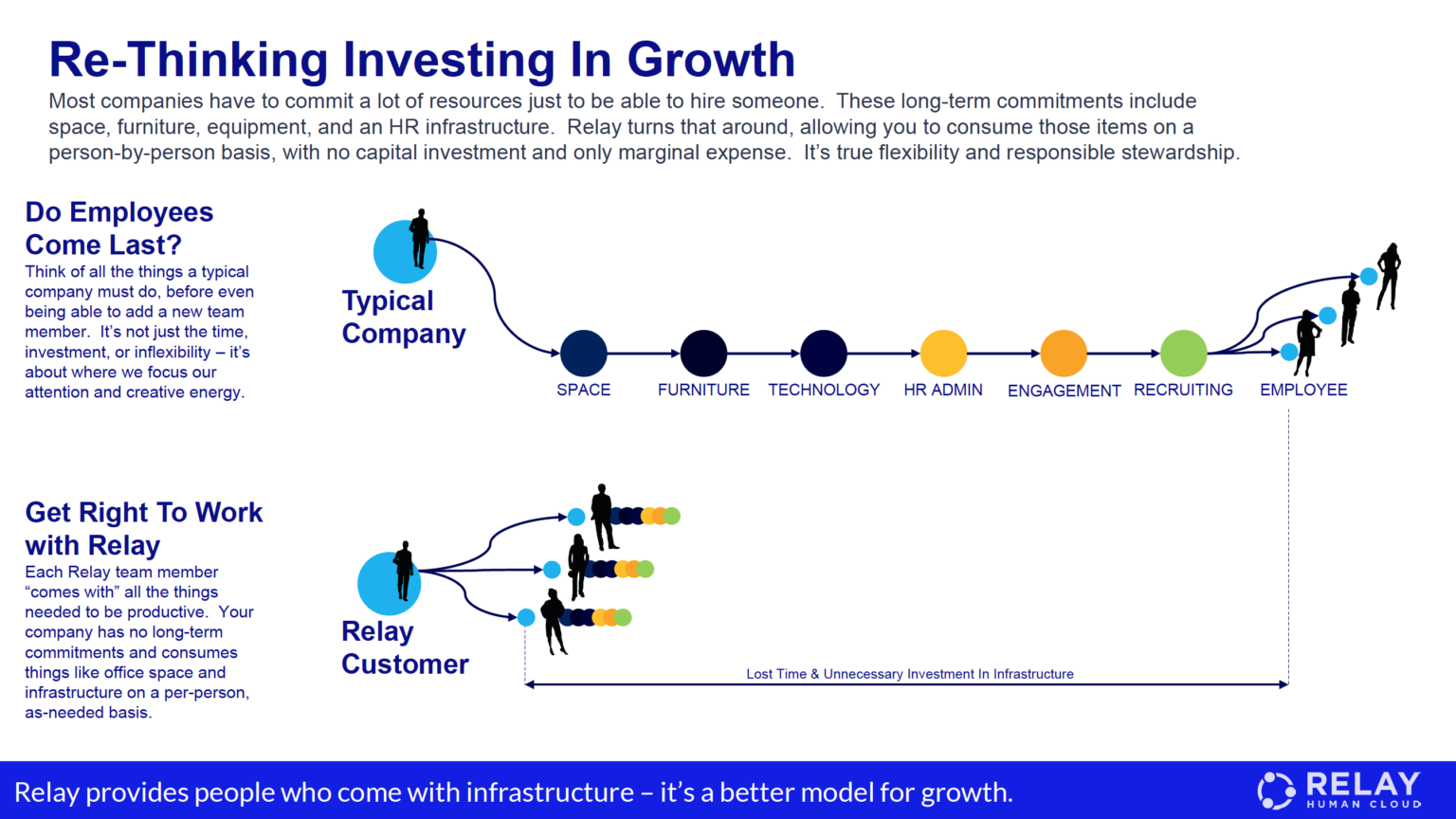 Re-Thinking Investing In Growth

Most companies have to commit a lot of resources just to be able to hire someone. These long-term commitments include space, furniture, equipment, and an HR infrastructure. Relay turns that around, allowing you to consume those items on a person-by-person basis, with no capital investment and only marginal expense. It's true flexibility and responsible stewardship.

Do Employees Come Last?

Think of all the things a typical company must do, before even being able to add a new team member. It's not just the time, investment, or inflexibility – it's about where we focus our attention and creative energy.

Typical Company

SPACE FURNITURE TECHNOLOGY HR ADMIN ENGAGEMENT RECRUITING EMPLOYEE

Get Right To Work with Relay

Each Relay team member "comes with" all the things needed to be productive. Your company has no long-term commitments and consumes things like office space and infrastructure on a per-person, as-needed basis.

Relay Customer

Lost Time & Unnecessary Investment In Infrastructure

Relay provides people who come with infrastructure – it's a better model for growth.

RELAY HUMAN CLOUD